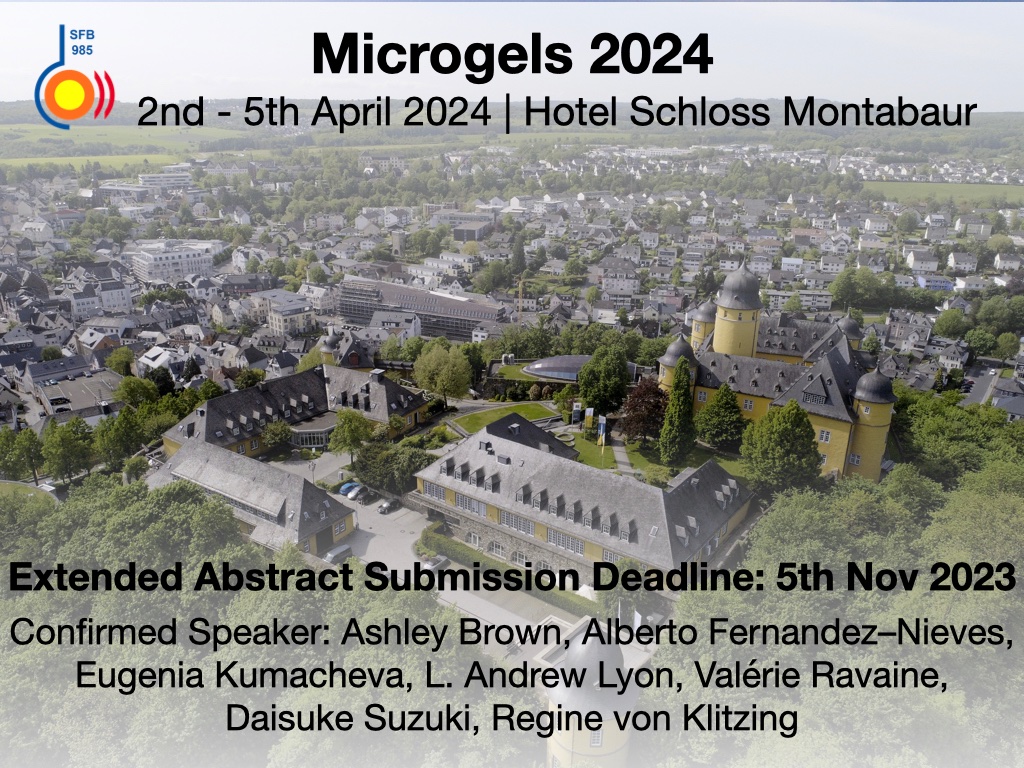 SFB 985

Microgels 2024

2nd - 5th April 2024 | Hotel Schloss Montabaur

Extended Abstract Submission Deadline: 5th Nov 2023

Confirmed Speaker: Ashley Brown, Alberto Fernandez–Nieves, Eugenia Kumacheva, L. Andrew Lyon, Valérie Ravaine, Daisuke Suzuki, Regine von Klitzing